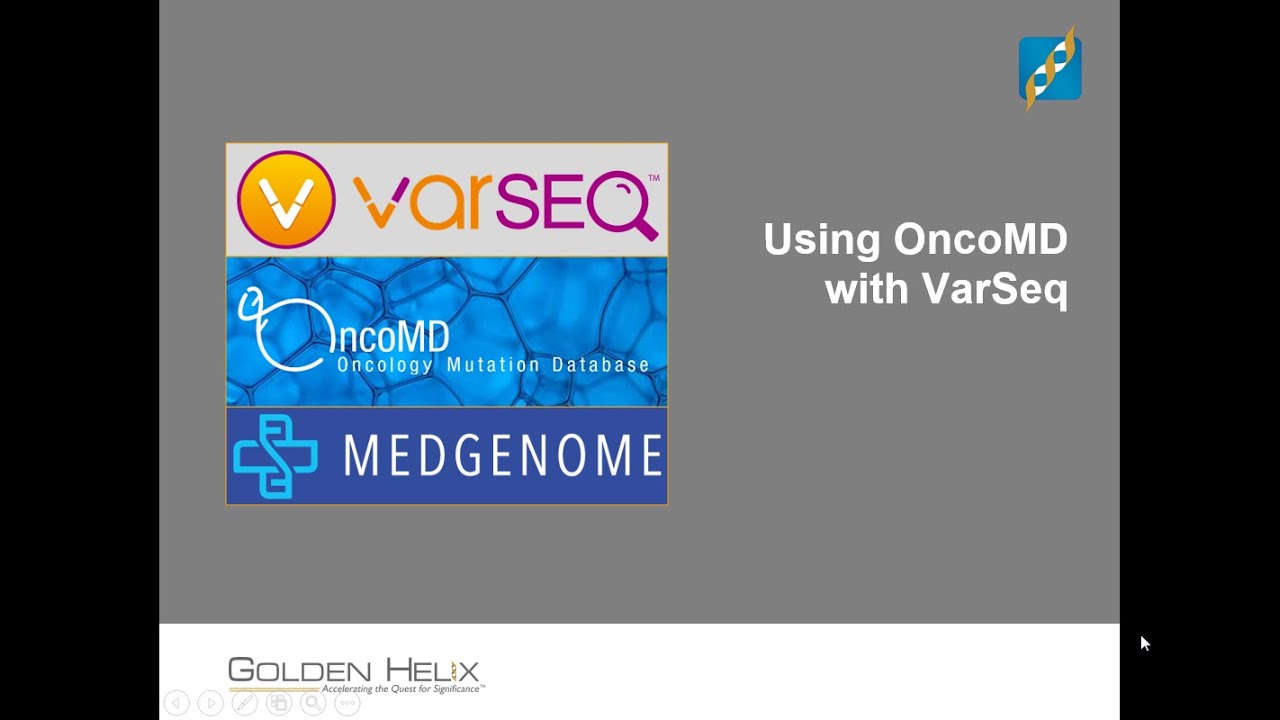 VarSEQ™

OncoMD
Oncology Mutation Database

MEDGENOME

Using OncoMD with VarSeq

GOLDEN HELIX
Accelerating the Quest for Significance™